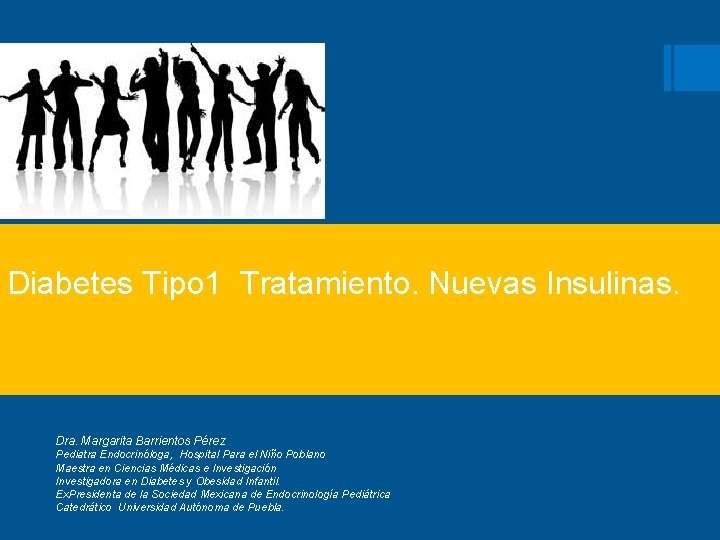 Diabetes Tipo1 Tratamiento. Nuevas Insulinas.

Dra. Margarita Barrientos Pérez
Pediatra Endocrinóloga, Hospital Para el Niño Poblano
Maestra en Ciencias Médicas e Investigación
Investigadora en Diabetes y Obesidad Infantil.
ExPresidenta de la Sociedad Mexicana de Endocrinología Pediátrica
Catedrático Universidad Autónoma de Puebla.